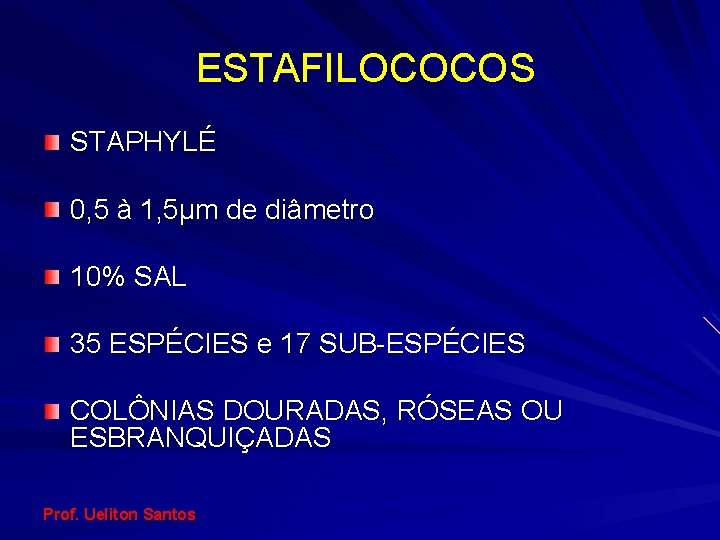 ESTAFILOCOCOS

STAPHYLÉ

0,5 à 1,5μm de diâmetro

10% SAL

35 ESPÉCIES e 17 SUB-ESPÉCIES

COLÔNIAS DOURADAS, RÓSEAS OU ESBRANQUIÇADAS

Prof. Ueliton Santos